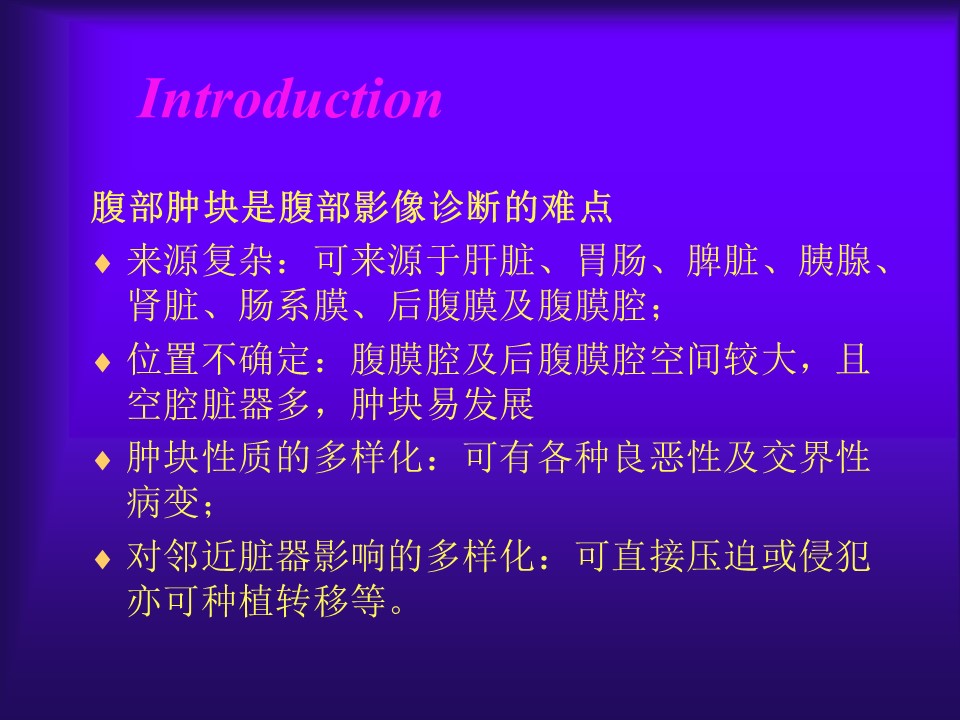 Introduction

腹部肿块是腹部影像诊断的难点

♦ 来源复杂：可来源于肝脏、胃肠、脾脏、胰腺、肾脏、肠系膜、后腹膜及腹膜腔；

♦ 位置不确定：腹膜腔及后腹膜腔空间较大，且空腔脏器多，肿块易发展

♦ 肿块性质的多样化：可有各种良恶性及交界性病变；

♦ 对邻近脏器影响的多样化：可直接压迫或侵犯亦可种植转移等。